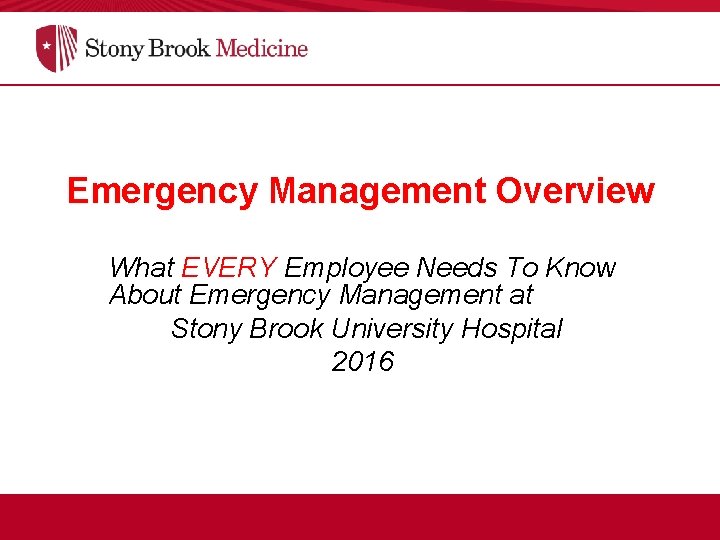 Stony Brook Medicine

Emergency Management Overview

What EVERY Employee Needs To Know About Emergency Management at
Stony Brook University Hospital
2016